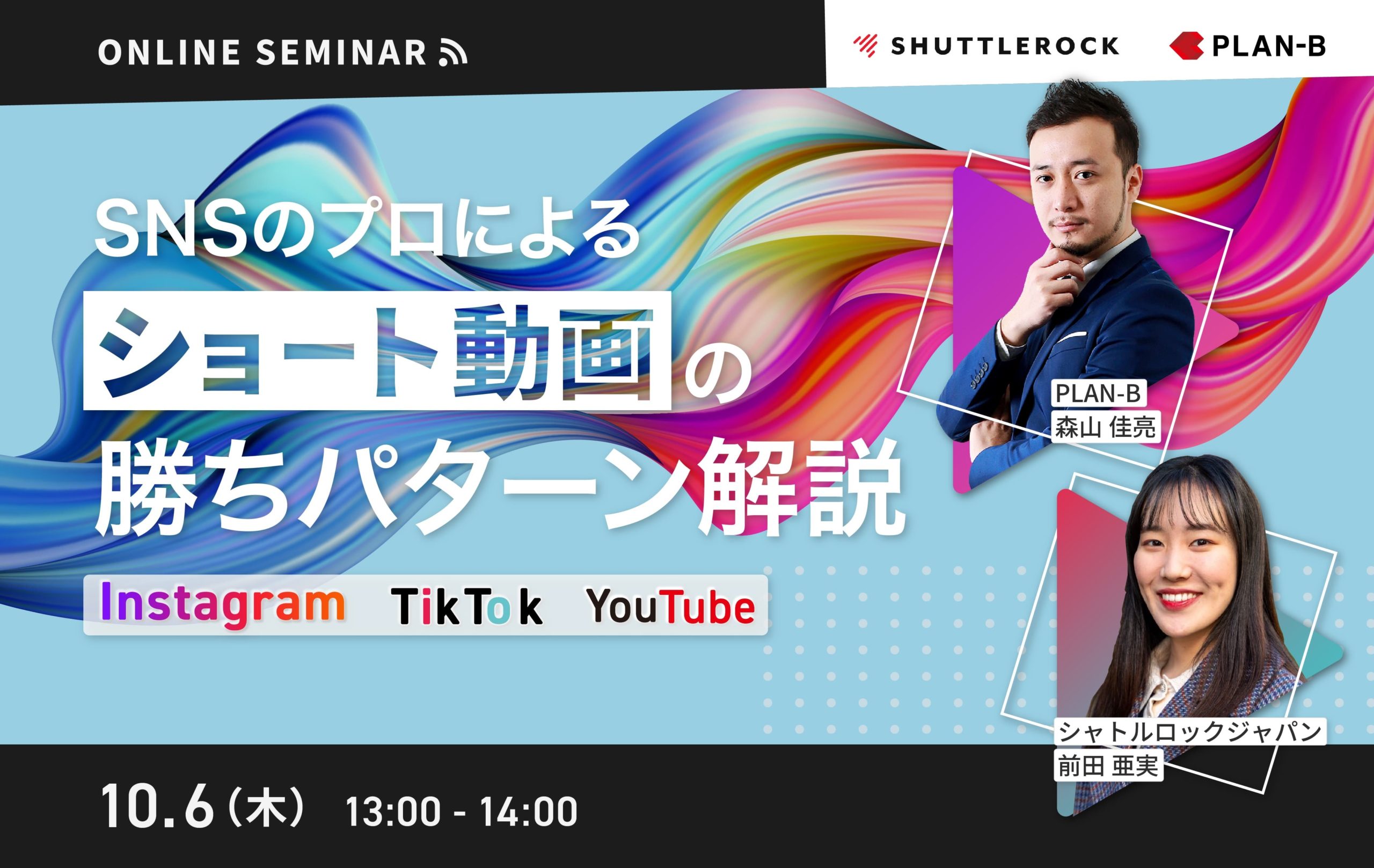 ONLINE SEMINAR

SHUTTLEROCK PLAN-B

SNSのプロによる
ショート動画の
勝ちパターン解説

Instagram TikTok YouTube

PLAN-B
森山 佳亮

シャトルロックジャパン
前田 亜実

10.6（木） 13:00 - 14:00